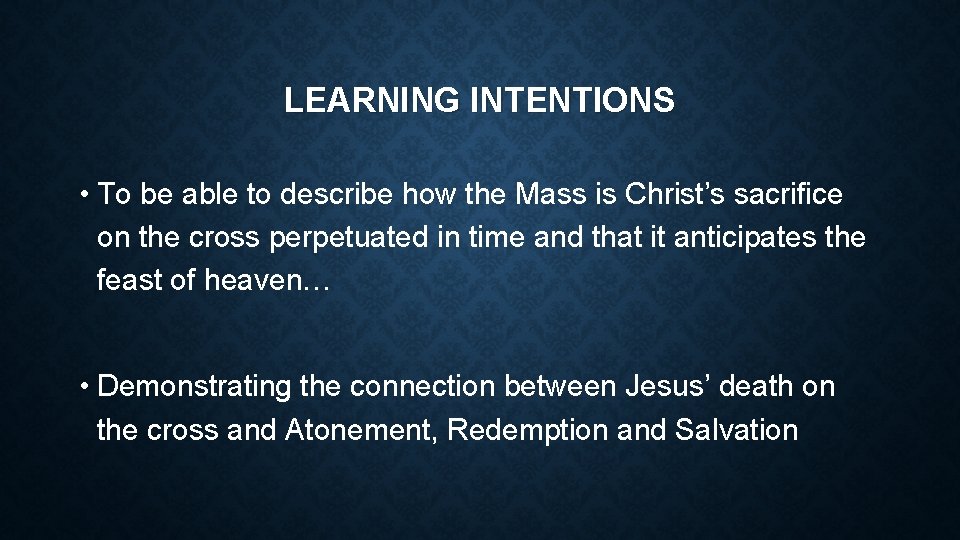 LEARNING INTENTIONS

• To be able to describe how the Mass is Christ’s sacrifice on the cross perpetuated in time and that it anticipates the feast of heaven…

• Demonstrating the connection between Jesus’ death on the cross and Atonement, Redemption and Salvation